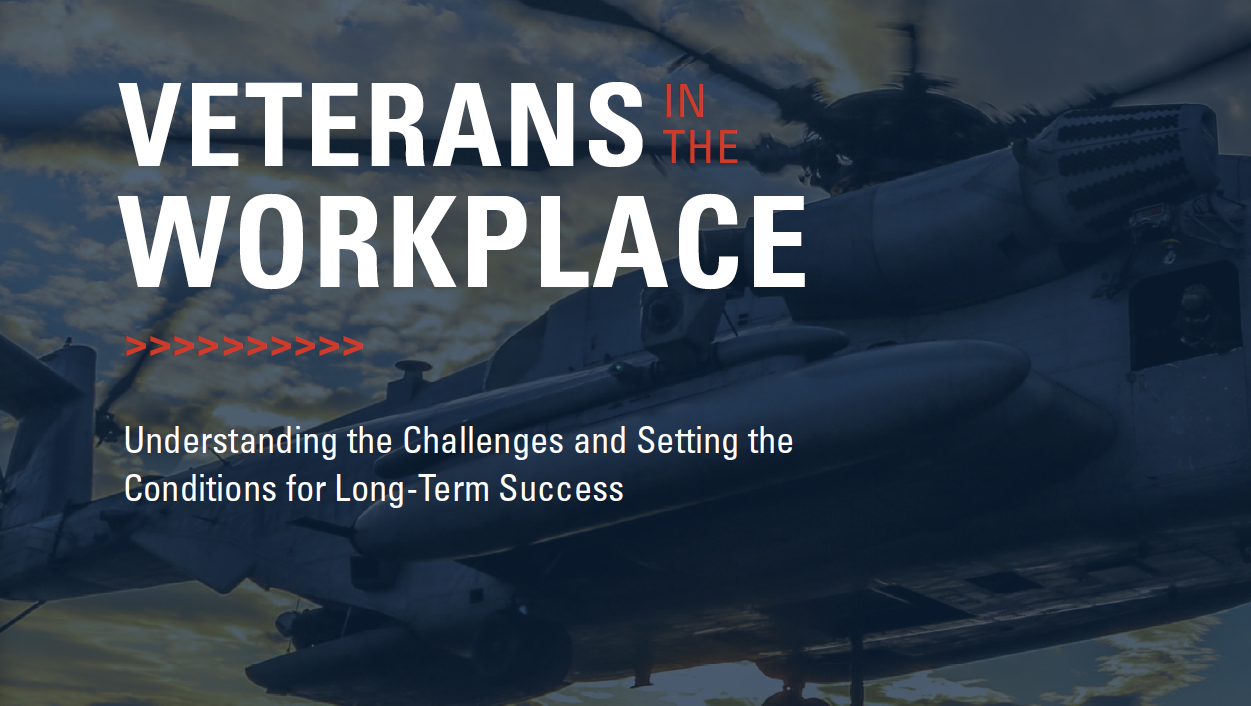 VETERANS IN THE WORKPLACE

>>>>>>>>>>

Understanding the Challenges and Setting the Conditions for Long-Term Success